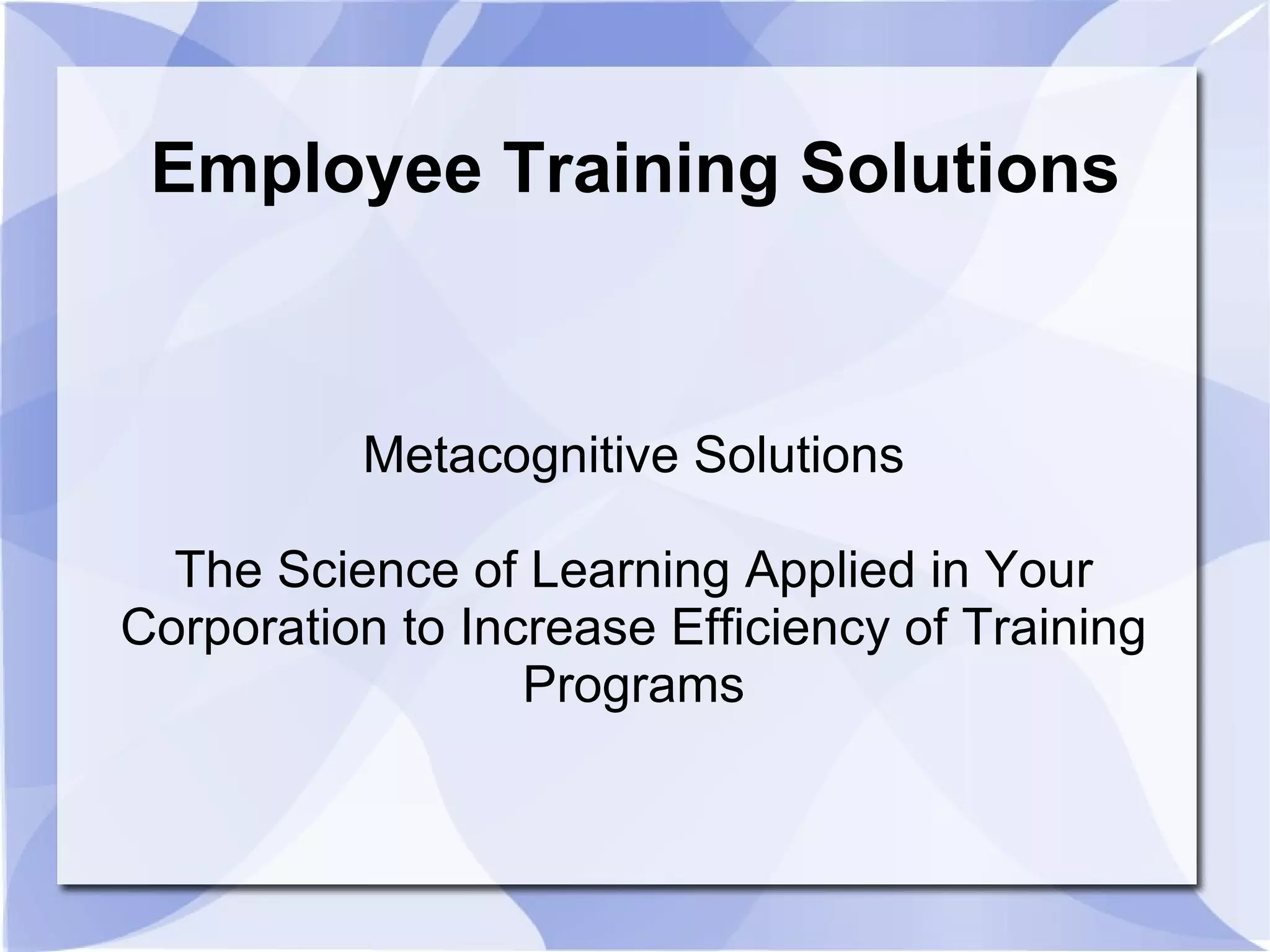 Employee Training Solutions

Metacognitive Solutions

The Science of Learning Applied in Your Corporation to Increase Efficiency of Training Programs